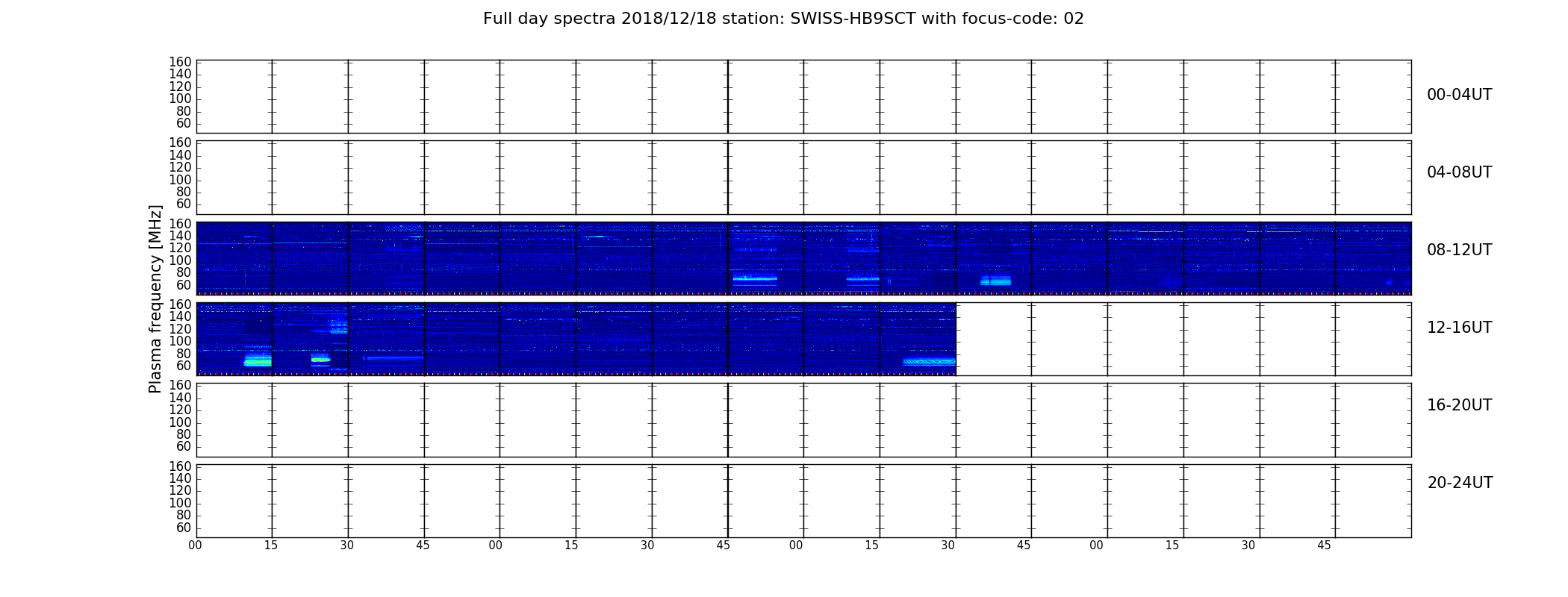 Full day spectra 2018/12/18 station: SWISS-HB9SCT with focus-code: 02

Plasma frequency [MHz]

160
140
120
100
80
60

00-04UT

160
140
120
100
80
60

04-08UT

160
140
120
100
80
60

08-12UT

160
140
120
100
80
60

12-16UT

160
140
120
100
80
60

16-20UT

160
140
120
100
80
60

20-24UT

00 15 30 45 00 15 30 45 00 15 30 45 00 15 30 45